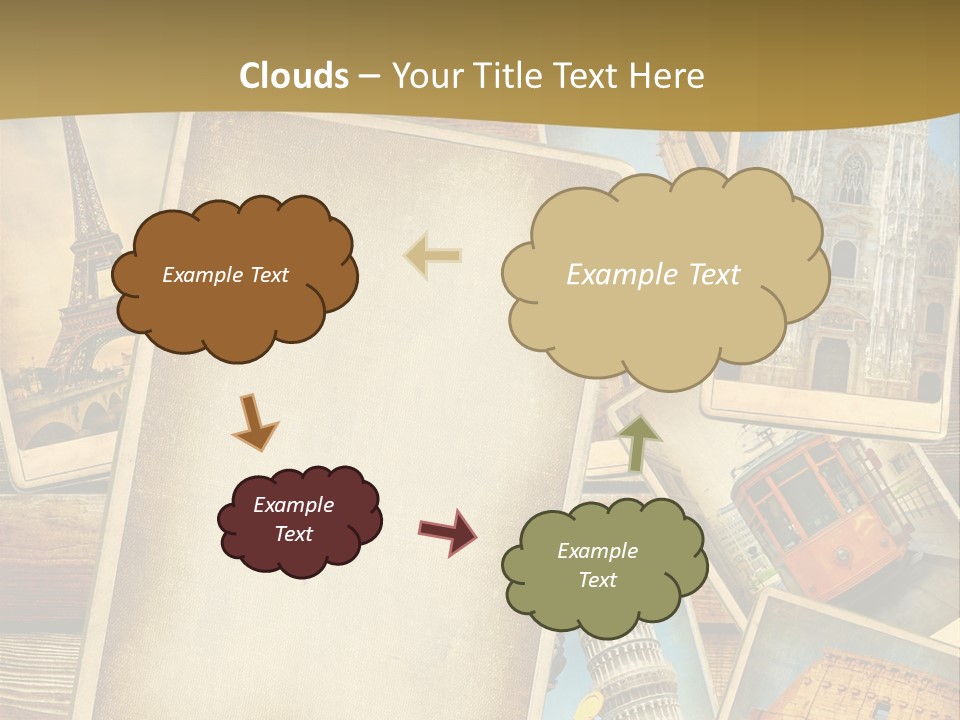 Clouds – Your Title Text Here

Example Text

Example Text

Example Text

Example Text